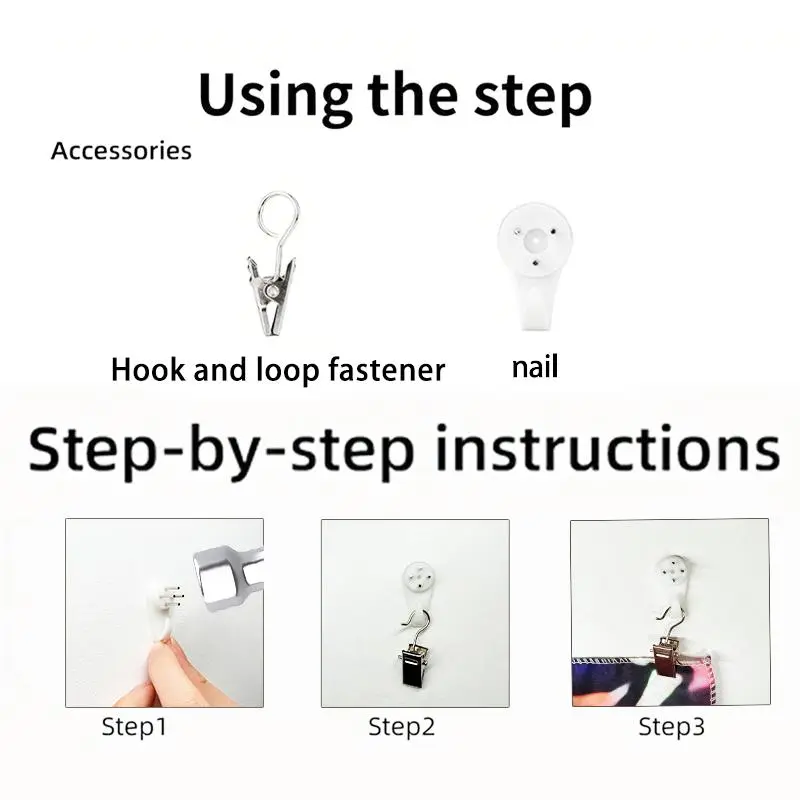 Using the step

Accessories

Hook and loop fastener

nail

Step-by-step instructions

Step1

Step2

Step3